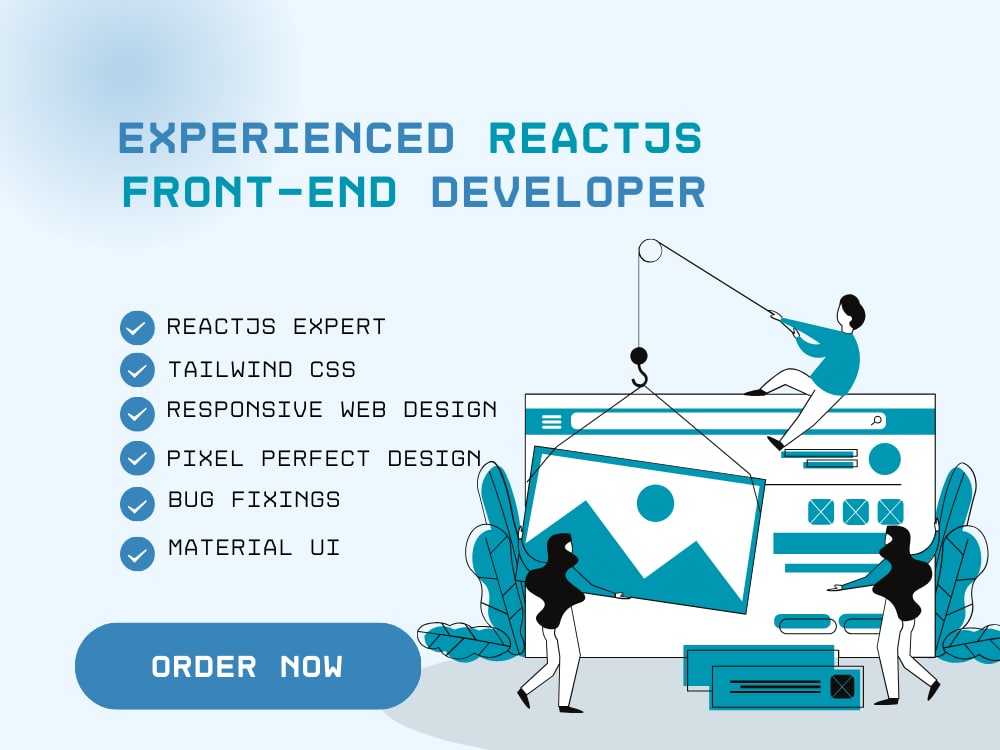 EXPERIENCED REACTJS FRONT-END DEVELOPER

REACTJS EXPERT
TAILWIND CSS
RESPONSIVE WEB DESIGN
PIXEL PERFECT DESIGN
BUG FIXINGS
MATERIAL UI

ORDER NOW